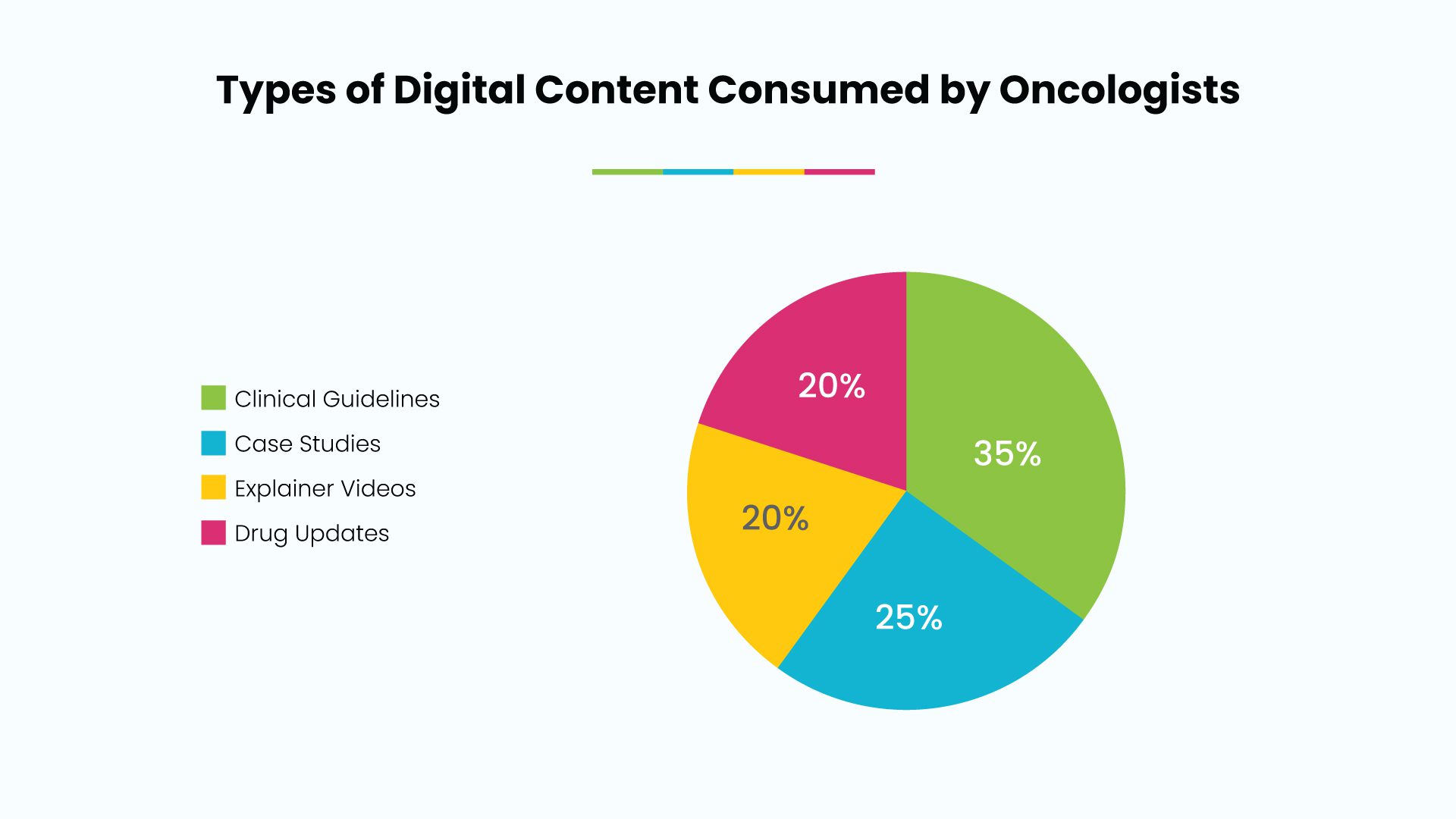 Types of Digital Content Consumed by Oncologists

Clinical Guidelines
Case Studies
Explainer Videos
Drug Updates

20%
35%
20%
25%